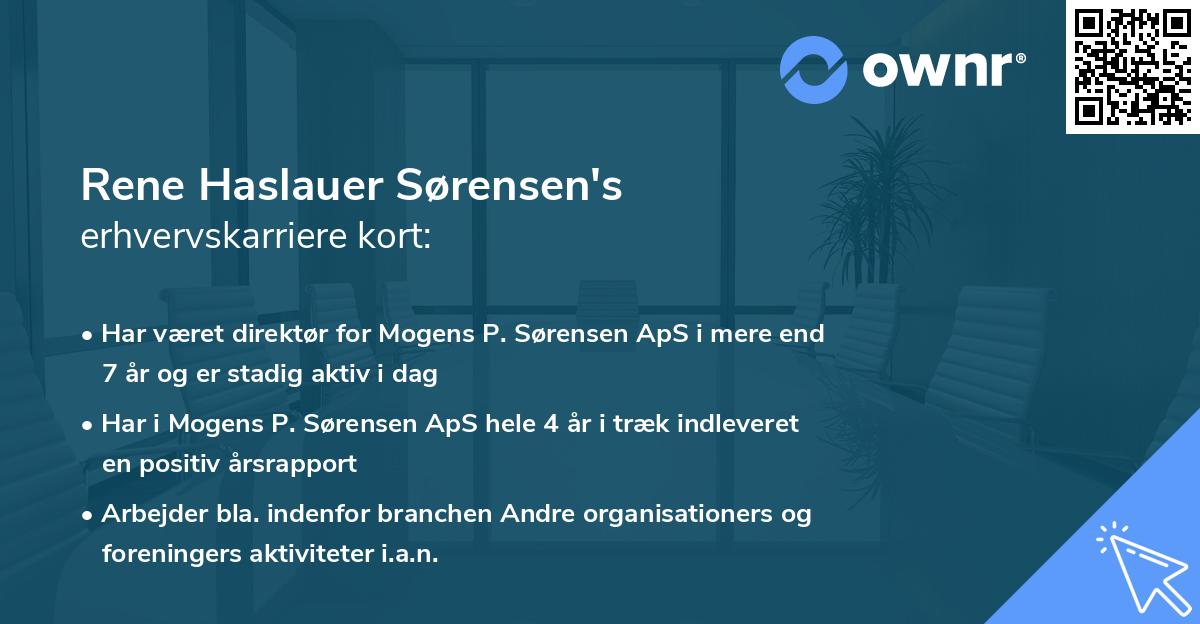 ownr®

Rene Haslauer Sørensen's
erhvervskarriere kort:

• Har været direktør for Mogens P. Sørensen ApS i mere end 7 år og er stadig aktiv i dag

• Har i Mogens P. Sørensen ApS hele 4 år i træk indleveret en positiv årsrapport

• Arbejder bla. indenfor branchen Andre organisationers og foreningers aktiviteter i.a.n.